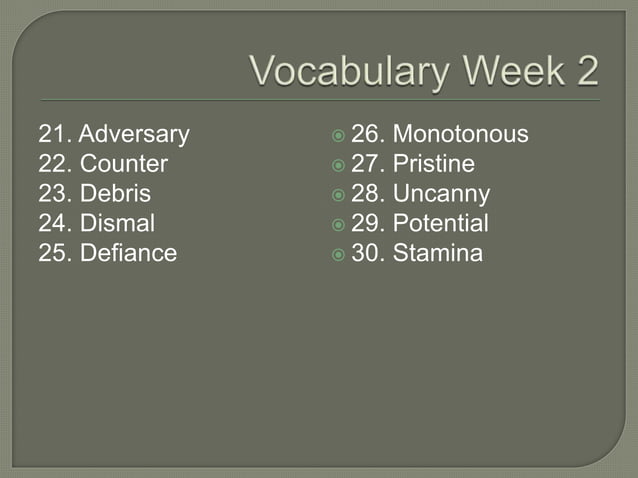 Vocabulary Week 2

21. Adversary
22. Counter
23. Debris
24. Dismal
25. Defiance

26. Monotonous
27. Pristine
28. Uncanny
29. Potential
30. Stamina